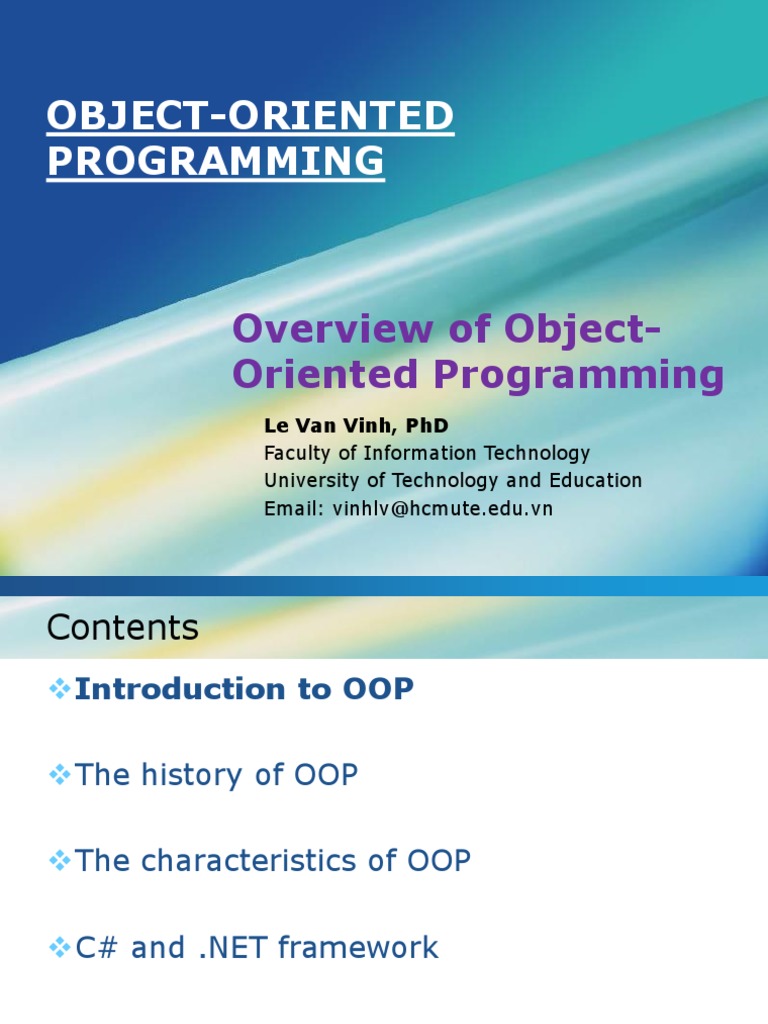 OBJECT-ORIENTED PROGRAMMING

Overview of Object-Oriented Programming

Le Van Vinh, PhD
Faculty of Information Technology
University of Technology and Education
Email: vinhlv@hcmute.edu.vn

Contents

❖Introduction to OOP

❖The history of OOP

❖The characteristics of OOP

❖C# and .NET framework